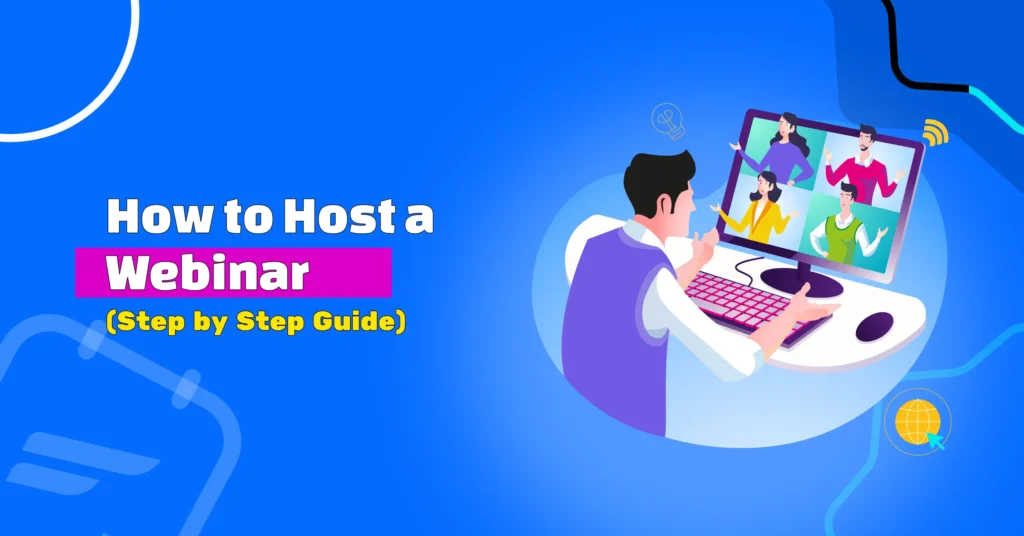 How to Host a Webinar
(Step by Step Guide)